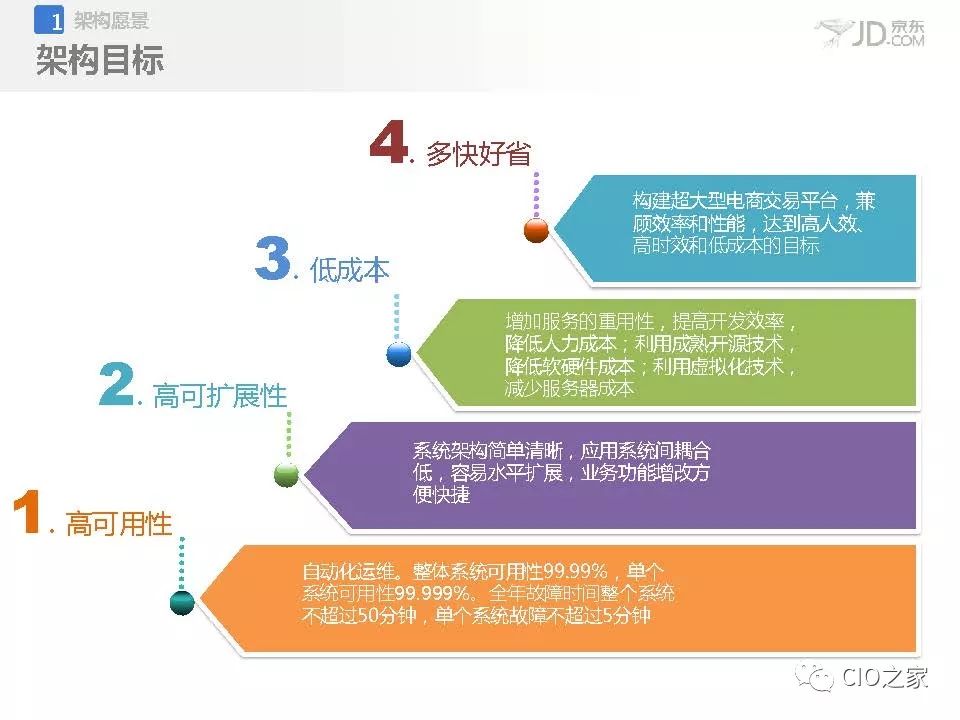 1 架构愿景

架构目标

JD.COM 京东

4. 多快好省

构建超大型电商交易平台，兼顾效率和性能，达到高人效、高时效和低成本的目标

3. 低成本

增加服务的重用性，提高开发效率，降低人力成本；利用成熟开源技术，降低软硬件成本；利用虚拟化技术，减少服务器成本

2. 高可扩展性

系统架构简单清晰，应用系统间耦合低，容易水平扩展，业务功能增改方便快捷

1. 高可用性

自动化运维。整体系统可用性99.99%，单个系统可用性99.999%。全年故障时间整个系统不超过50分钟，单个系统故障不超过5分钟

CIO之家